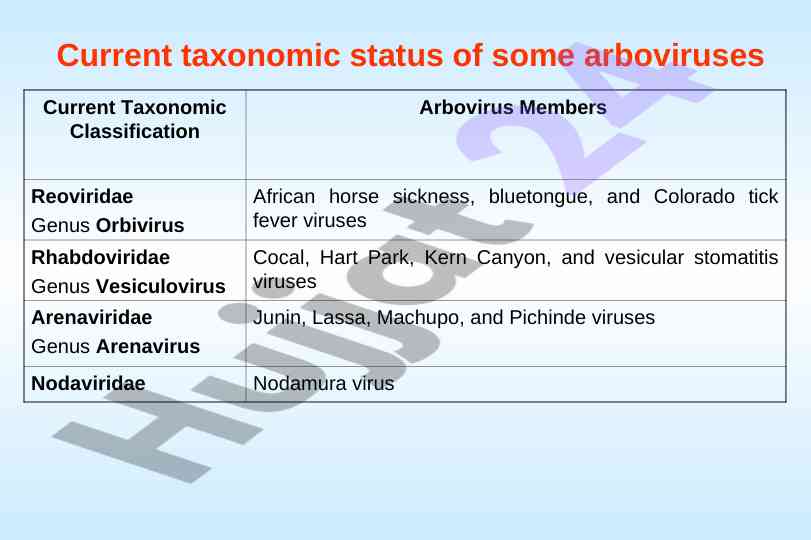 Current taxonomic status of some arboviruses

| Current Taxonomic Classification | Arbovirus Members |
|---|---|
| Reoviridae Genus Orbivirus | African horse sickness, bluetongue, and Colorado tick fever viruses |
| Rhabdoviridae Genus Vesiculovirus | Cocal, Hart Park, Kern Canyon, and vesicular stomatitis viruses |
| Arenaviridae Genus Arenavirus | Junin, Lassa, Machupo, and Pichinde viruses |
| Nodaviridae | Nodamura virus |

Hujjat 24